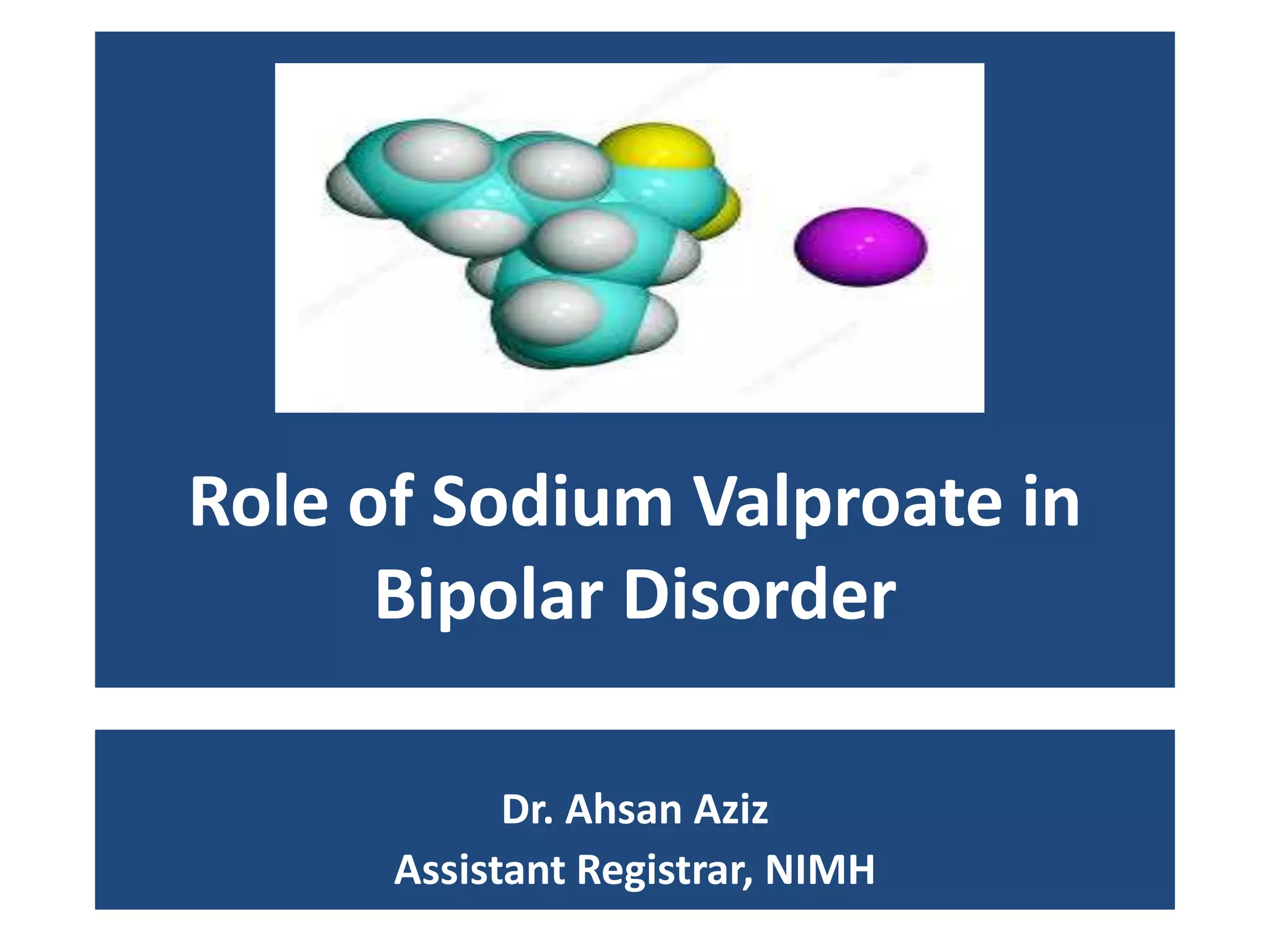 Role of Sodium Valproate in Bipolar Disorder

Dr. Ahsan Aziz
Assistant Registrar, NIMH